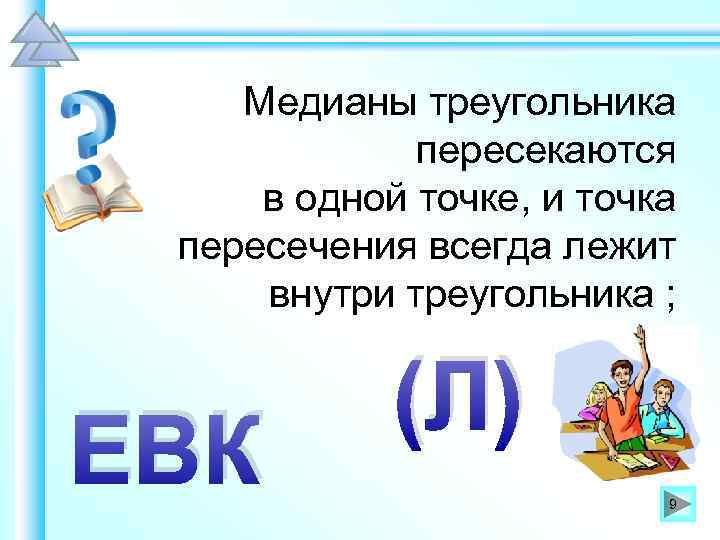 Медианы треугольника пересекаются в одной точке, и точка пересечения всегда лежит внутри треугольника ;

(Л)

ЕВК

9